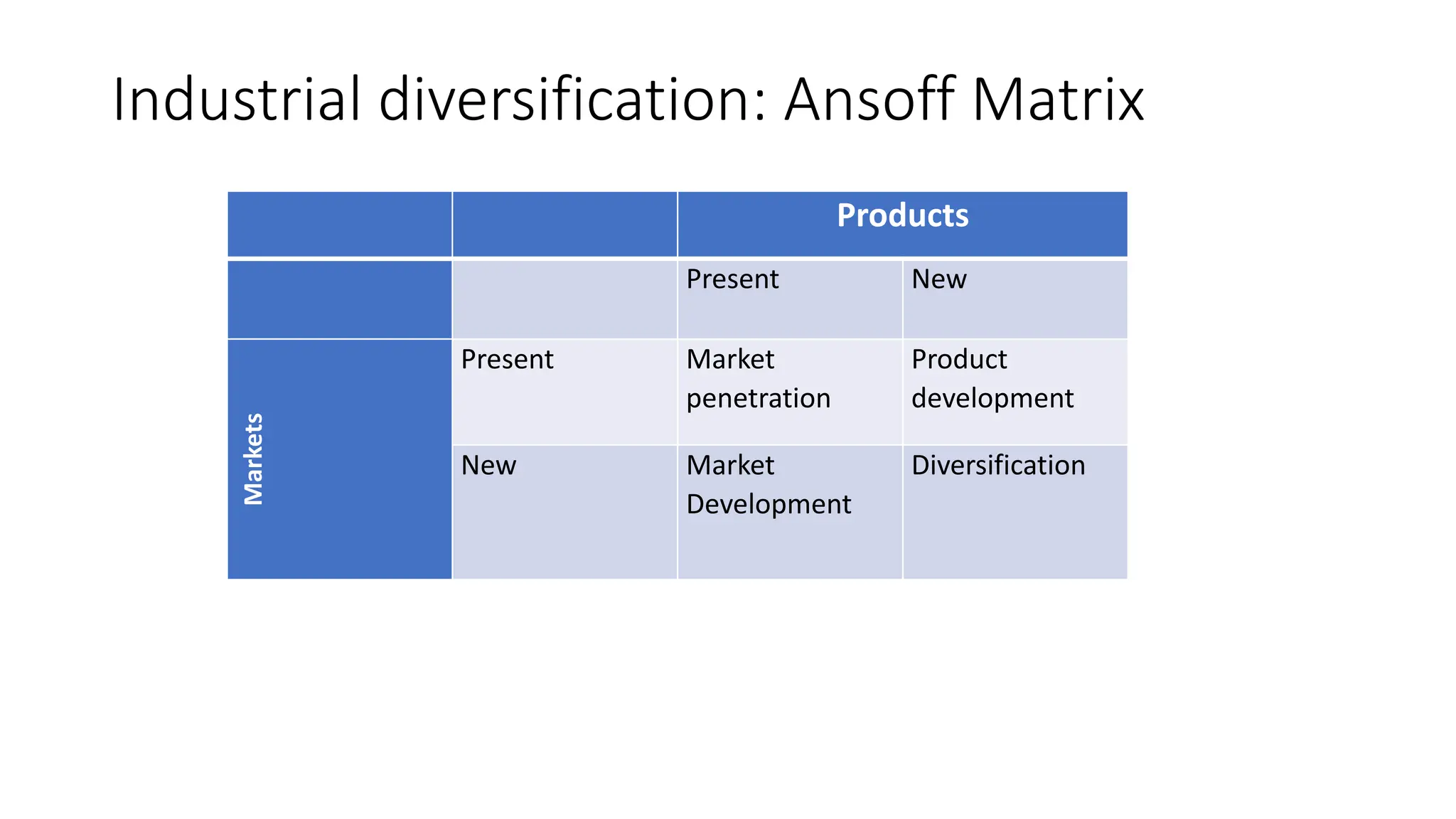 Industrial diversification: Ansoff Matrix

| | | Products | |
|---|---|---|---|
| | | Present | New |
| Markets | Present | Market penetration | Product development |
| | New | Market Development | Diversification |